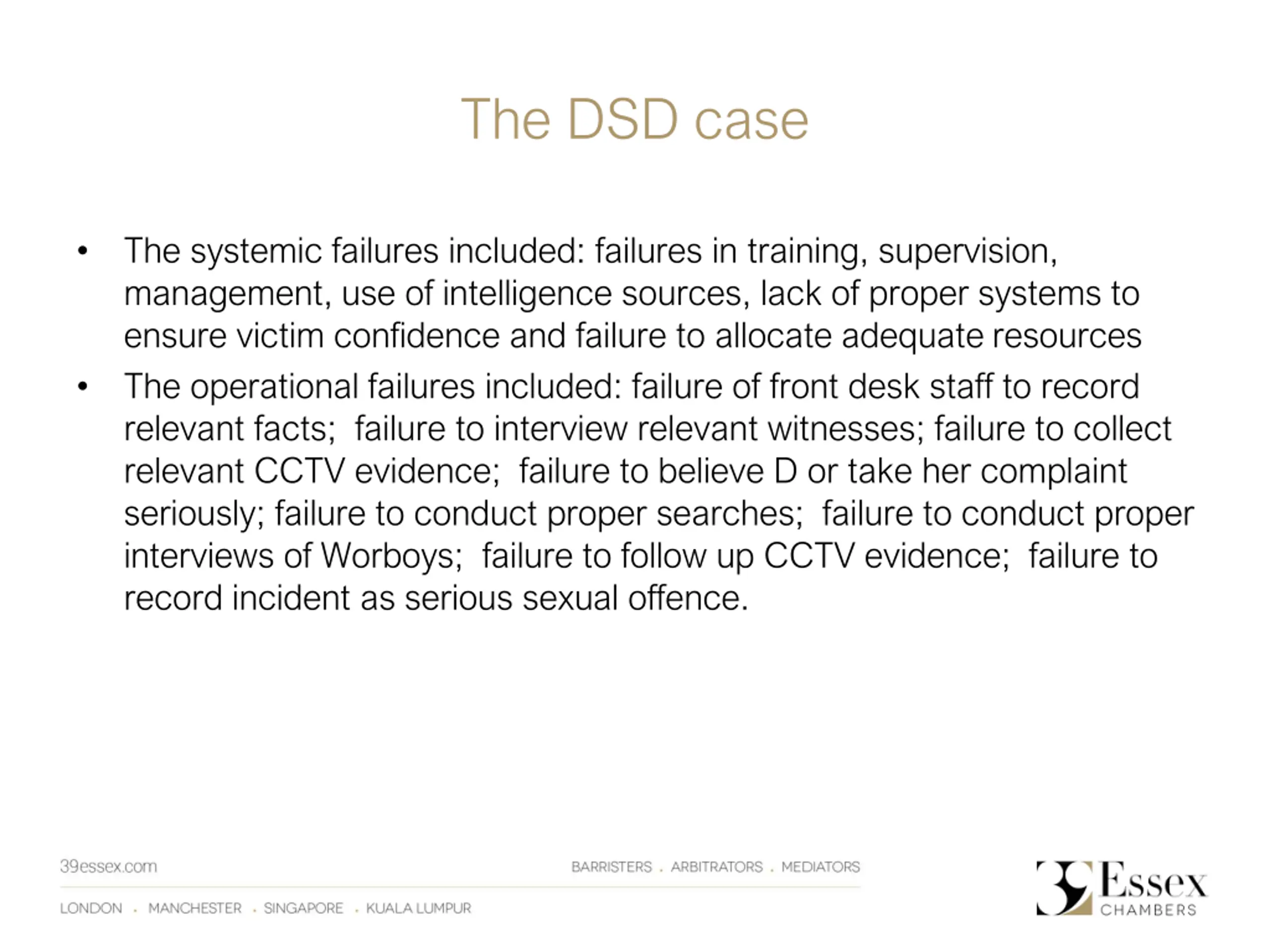 The DSD case

• The systemic failures included: failures in training, supervision, management, use of intelligence sources, lack of proper systems to ensure victim confidence and failure to allocate adequate resources

• The operational failures included: failure of front desk staff to record relevant facts;  failure to interview relevant witnesses; failure to collect relevant CCTV evidence;  failure to believe D or take her complaint seriously; failure to conduct proper searches;  failure to conduct proper interviews of Worboys;  failure to follow up CCTV evidence;  failure to record incident as serious sexual offence.

39essex.com

BARRISTERS . ARBITRATORS . MEDIATORS

LONDON . MANCHESTER . SINGAPORE . KUALA LUMPUR

39 Essex CHAMBERS